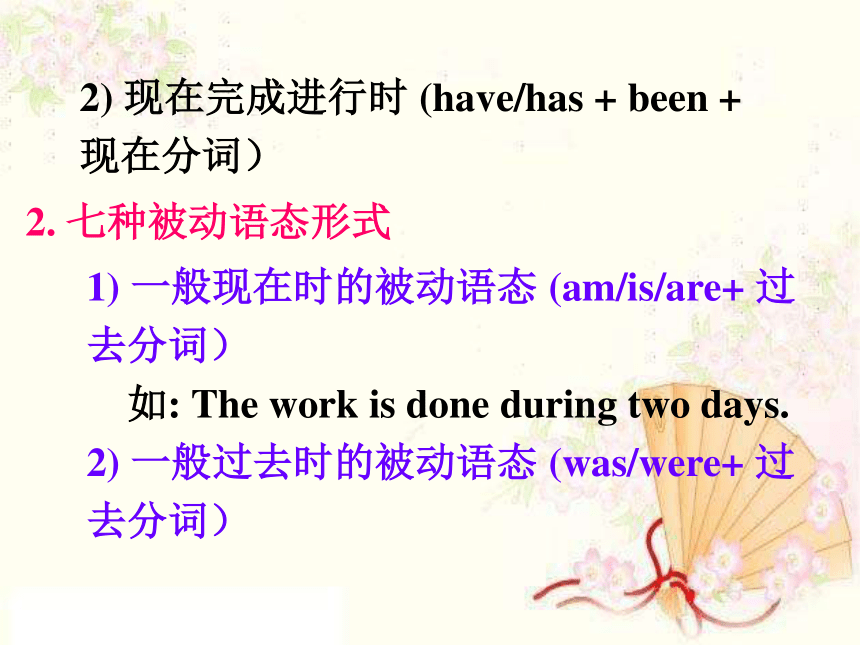 2) 现在完成进行时 (have/has + been + 现在分词）

2. 七种被动语态形式

1) 一般现在时的被动语态 (am/is/are+ 过去分词）

如: The work is done during two days.

2) 一般过去时的被动语态 (was/were+ 过去分词）